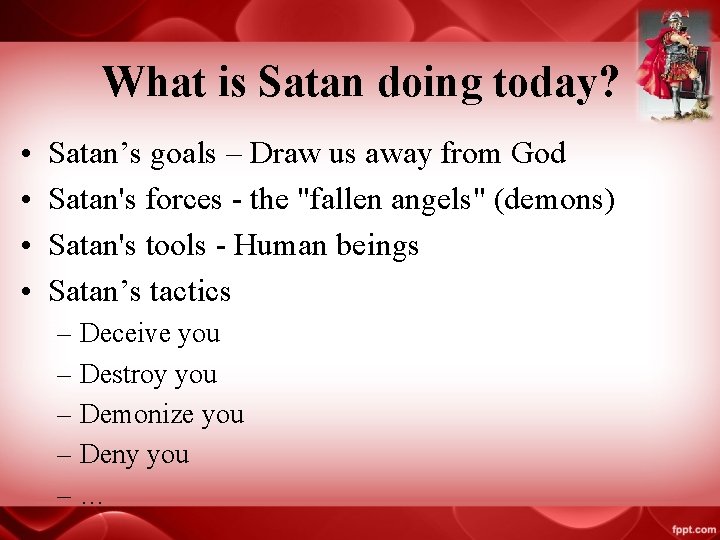 What is Satan doing today?

• Satan’s goals – Draw us away from God
• Satan's forces - the "fallen angels" (demons)
• Satan's tools - Human beings
• Satan’s tactics
– Deceive you
– Destroy you
– Demonize you
– Deny you
– …

fppt.com